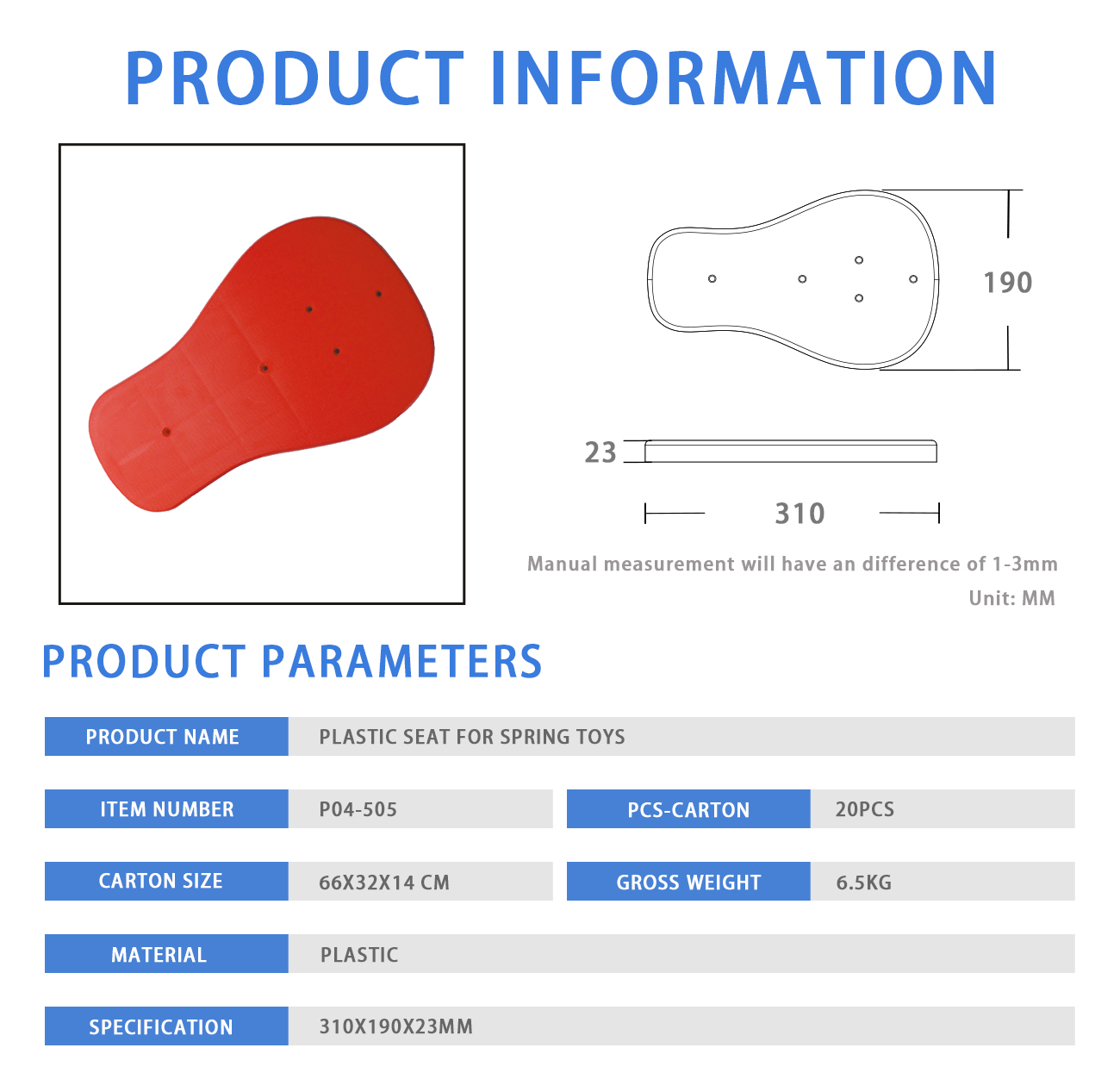 PRODUCT INFORMATION

190

23

310

Manual measurement will have an difference of 1-3mm

Unit: MM

PRODUCT PARAMETERS

| PRODUCT NAME | PLASTIC SEAT FOR SPRING TOYS | | |
|---|---|---|---|
| ITEM NUMBER | P04-505 | PCS-CARTON | 20PCS |
| CARTON SIZE | 66X32X14 CM | GROSS WEIGHT | 6.5KG |
| MATERIAL | PLASTIC | | |
| SPECIFICATION | 310X190X23MM | | |